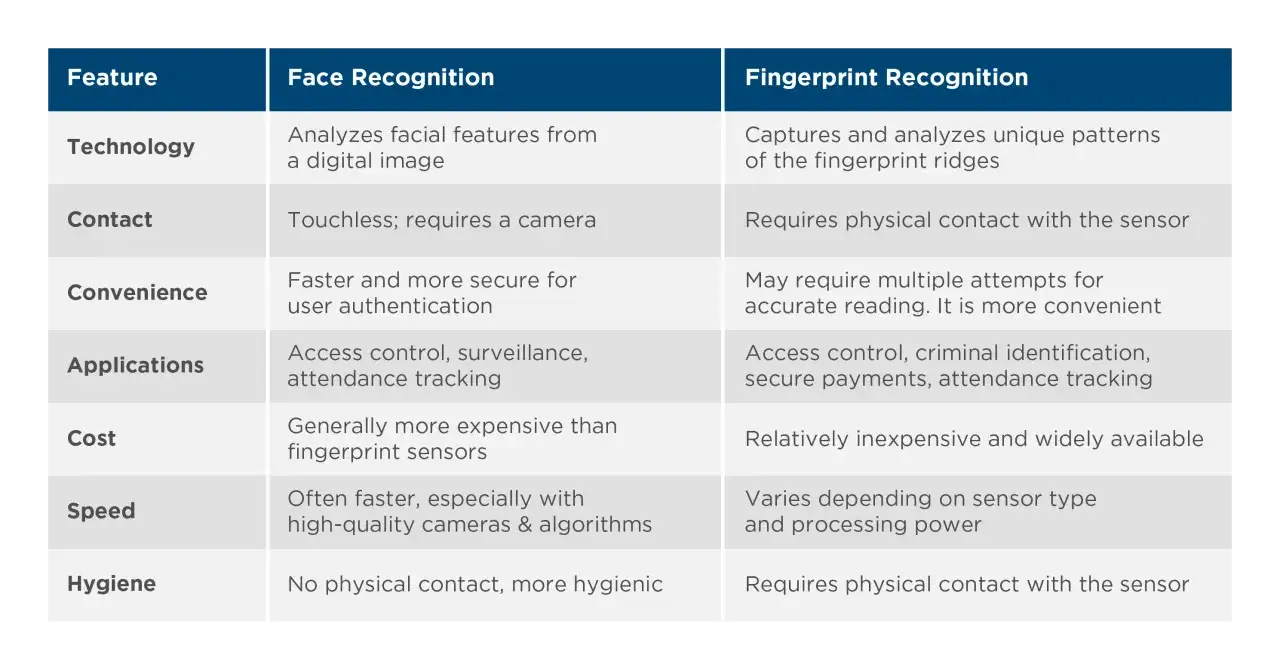 | Feature | Face Recognition | Fingerprint Recognition |
|---|---|---|
| Technology | Analyzes facial features from a digital image | Captures and analyzes unique patterns of the fingerprint ridges |
| Contact | Touchless; requires a camera | Requires physical contact with the sensor |
| Convenience | Faster and more secure for user authentication | May require multiple attempts for accurate reading. It is more convenient |
| Applications | Access control, surveillance, attendance tracking | Access control, criminal identification, secure payments, attendance tracking |
| Cost | Generally more expensive than fingerprint sensors | Relatively inexpensive and widely available |
| Speed | Often faster, especially with high-quality cameras & algorithms | Varies depending on sensor type and processing power |
| Hygiene | No physical contact, more hygienic | Requires physical contact with the sensor |